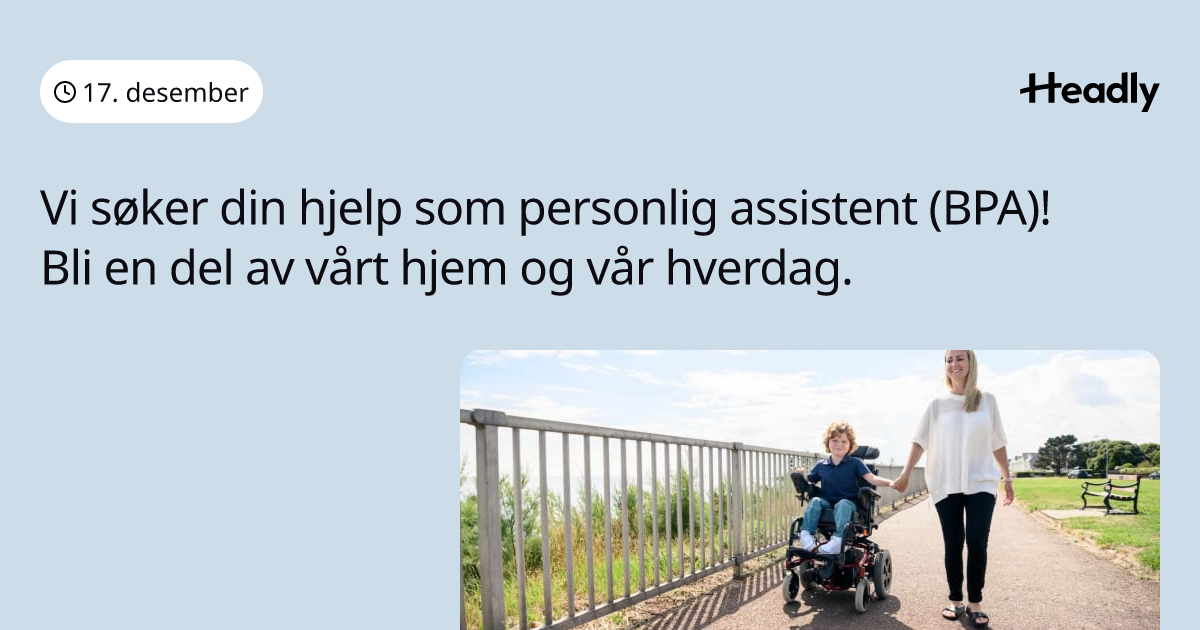 17. desember

Headly

Vi søker din hjelp som personlig assistent (BPA)!
Bli en del av vårt hjem og vår hverdag.